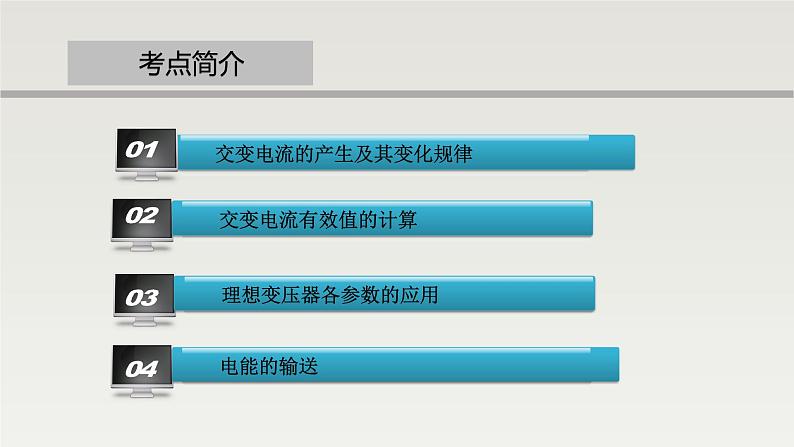 考点简介

01 交变电流的产生及其变化规律

02 交变电流有效值的计算

03 理想变压器各参数的应用

04 电能的输送